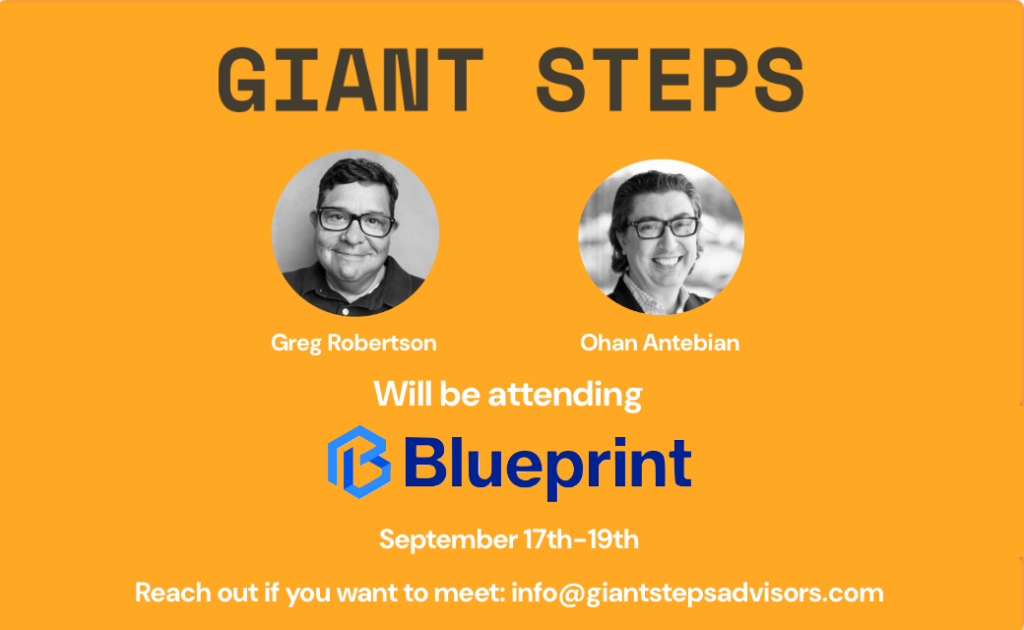 GIANT STEPS

Greg Robertson

Ohan Antebian

Will be attending

Blueprint

September 17th-19th

Reach out if you want to meet: info@giantstepsadvisors.com